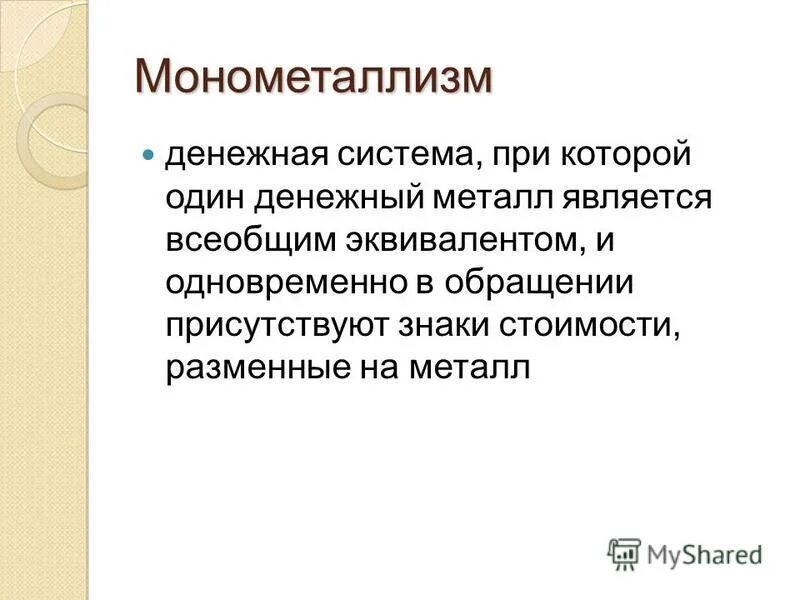 Монометаллизм

денежная система, при которой один денежный металл является всеобщим эквивалентом, и одновременно в обращении присутствуют знаки стоимости, разменные на металл

MyShared